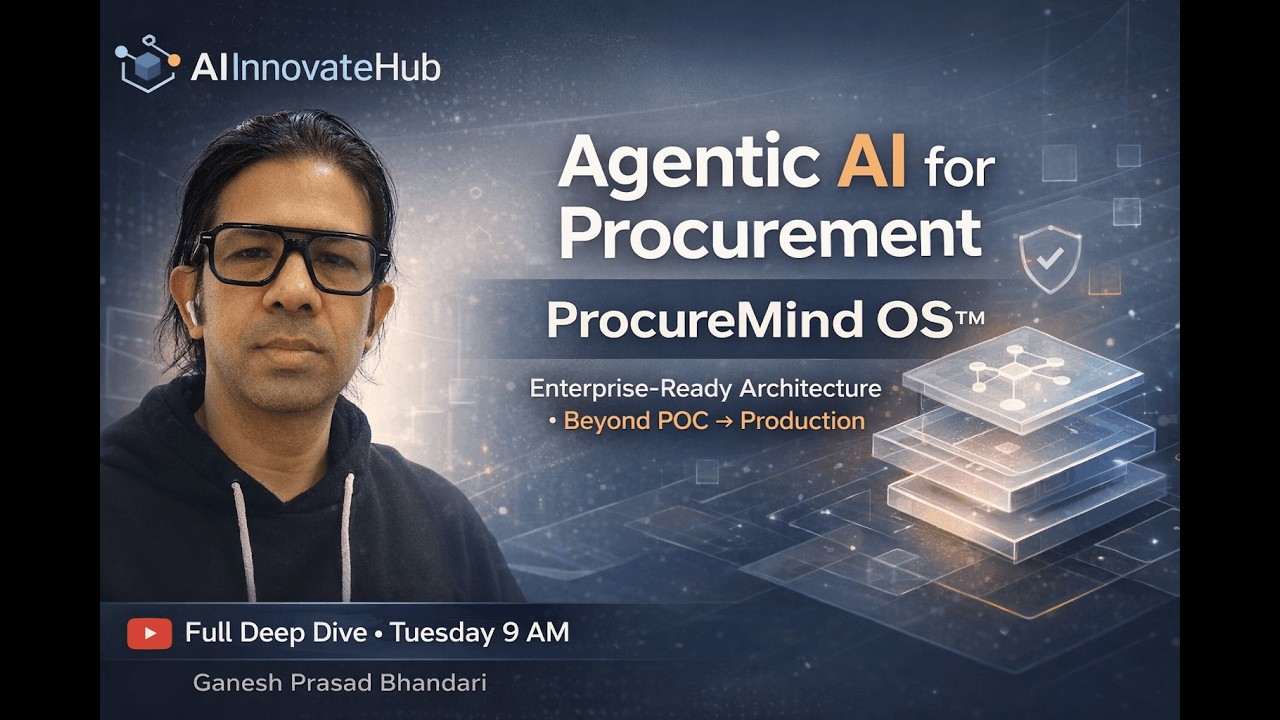 AIInnovateHub

Agentic AI for Procurement

ProcureMind OS™

Enterprise-Ready Architecture
• Beyond POC → Production

Full Deep Dive • Tuesday 9 AM

Ganesh Prasad Bhandari